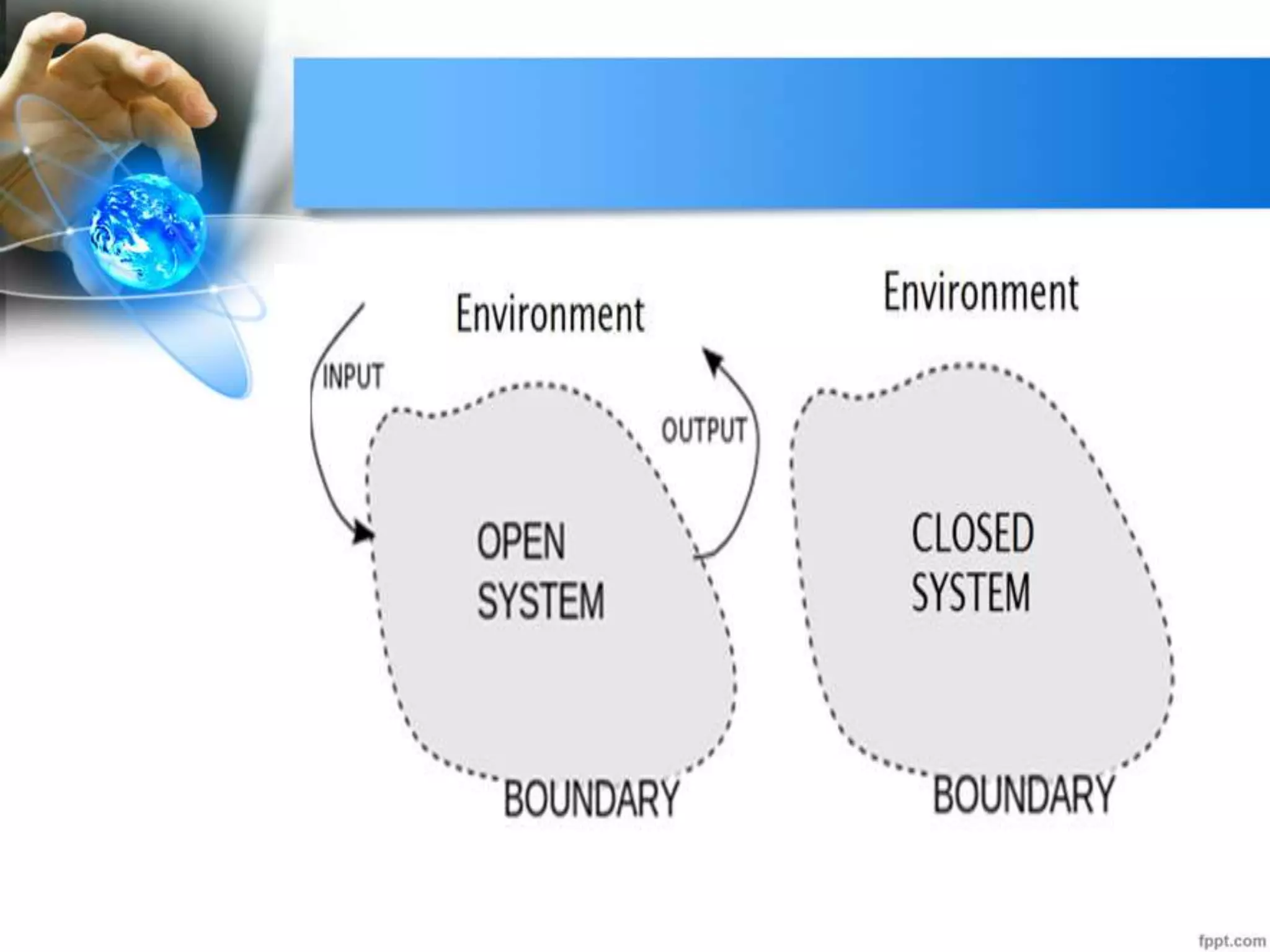 Environment

INPUT

OUTPUT

OPEN SYSTEM

BOUNDARY

Environment

CLOSED SYSTEM

BOUNDARY

fppt.com